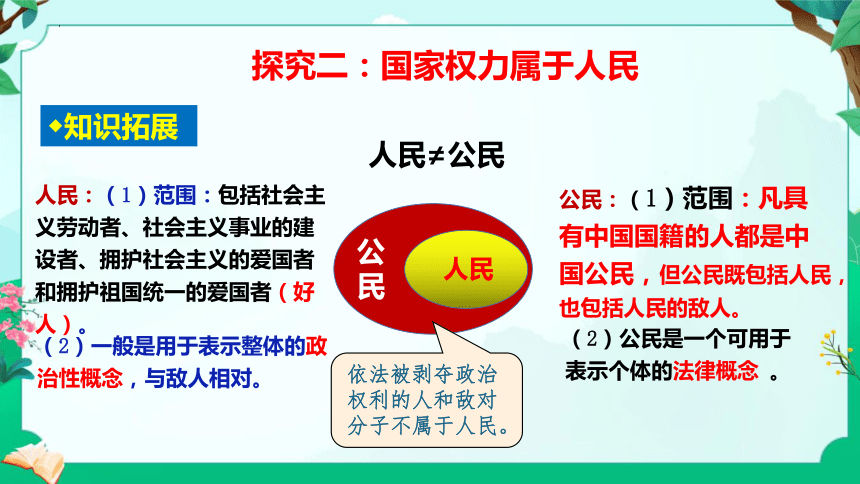 探究二：国家权力属于人民

◆知识拓展

人民≠公民

人民：（1）范围：包括社会主义劳动者、社会主义事业的建设者、拥护社会主义的爱国者和拥护祖国统一的爱国者（好人）。

（2）一般是用于表示整体的政治性概念，与敌人相对。

公民

人民

依法被剥夺政治权利的人和敌对分子不属于人民。

公民：（1）范围：凡具有中国国籍的人都是中国公民，但公民既包括人民，也包括人民的敌人。

（2）公民是一个可用于表示个体的法律概念 。